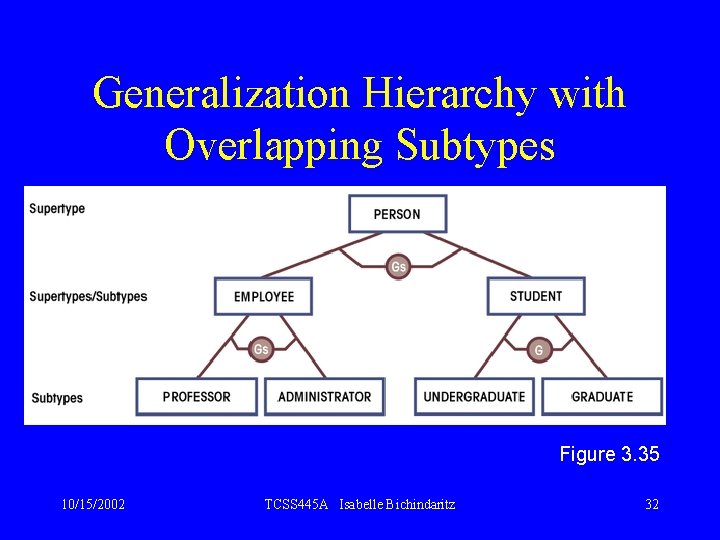 Generalization Hierarchy with Overlapping Subtypes

Supertype

PERSON

Gs

Supertypes/Subtypes

EMPLOYEE

STUDENT

Gs

G

Subtypes

PROFESSOR

ADMINISTRATOR

UNDERGRADUATE

GRADUATE

Figure 3.35

10/15/2002

TCSS445A Isabelle Bichindaritz

32